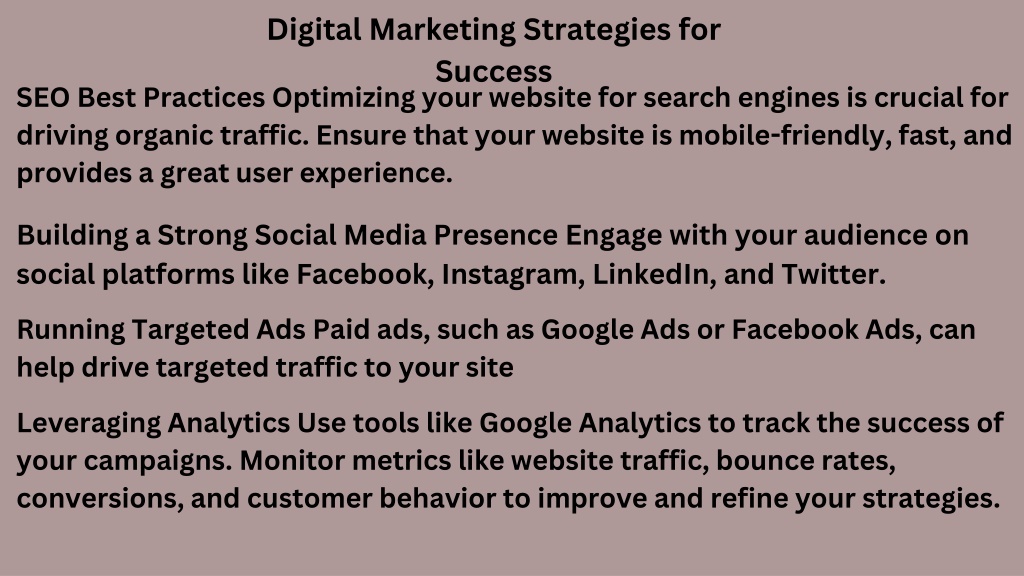 Digital Marketing Strategies for Success

SEO Best Practices Optimizing your website for search engines is crucial for driving organic traffic. Ensure that your website is mobile-friendly, fast, and provides a great user experience.

Building a Strong Social Media Presence Engage with your audience on social platforms like Facebook, Instagram, LinkedIn, and Twitter.

Running Targeted Ads Paid ads, such as Google Ads or Facebook Ads, can help drive targeted traffic to your site

Leveraging Analytics Use tools like Google Analytics to track the success of your campaigns. Monitor metrics like website traffic, bounce rates, conversions, and customer behavior to improve and refine your strategies.